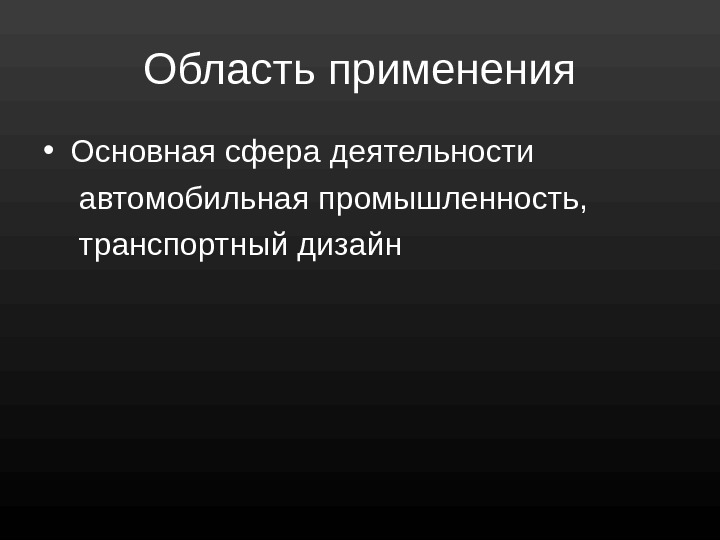 Область применения

• Основная сфера деятельности автомобильная промышленность, транспортный дизайн